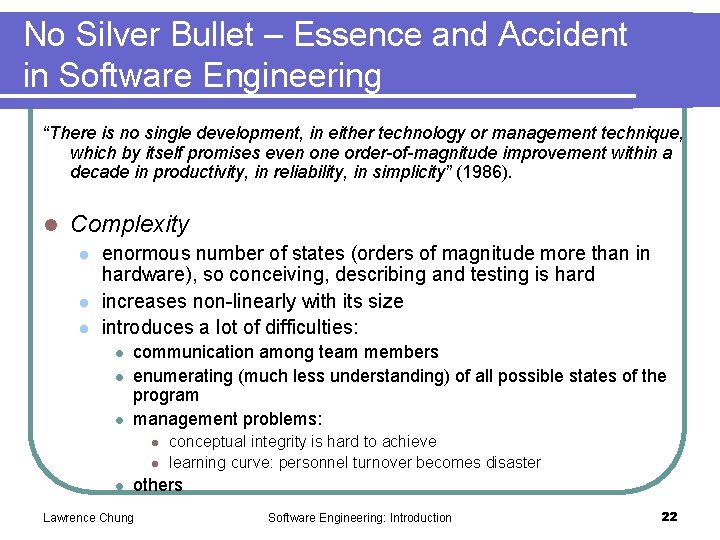 No Silver Bullet – Essence and Accident in Software Engineering

"There is no single development, in either technology or management technique, which by itself promises even one order-of-magnitude improvement within a decade in productivity, in reliability, in simplicity" (1986).

- Complexity
  - enormous number of states (orders of magnitude more than in hardware), so conceiving, describing and testing is hard
  - increases non-linearly with its size
  - introduces a lot of difficulties:
    - communication among team members
    - enumerating (much less understanding) of all possible states of the program
    - management problems:
      - conceptual integrity is hard to achieve
      - learning curve: personnel turnover becomes disaster
    - others

Lawrence Chung Software Engineering: Introduction 22